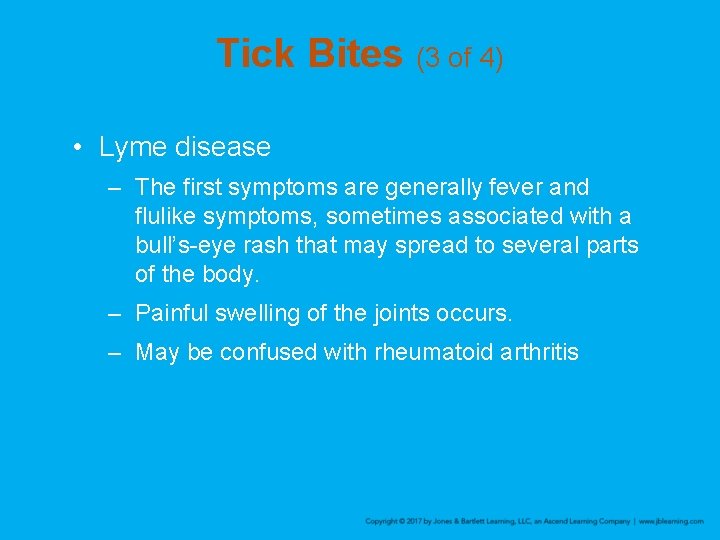 Tick Bites (3 of 4)

• Lyme disease

– The first symptoms are generally fever and flulike symptoms, sometimes associated with a bull's-eye rash that may spread to several parts of the body.

– Painful swelling of the joints occurs.

– May be confused with rheumatoid arthritis

Copyright © 2017 by Jones & Bartlett Learning, LLC, an Ascend Learning Company | www.jblearning.com